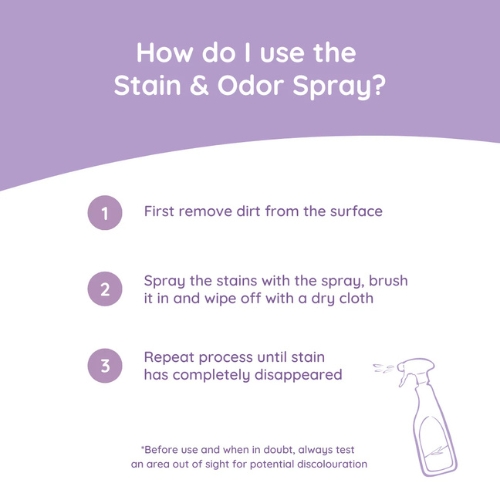 How do I use the Stain & Odor Spray?

1

First remove dirt from the surface

2

Spray the stains with the spray, brush it in and wipe off with a dry cloth

3

Repeat process until stain has completely disappeared

*Before use and when in doubt, always test an area out of sight for potential discolouration